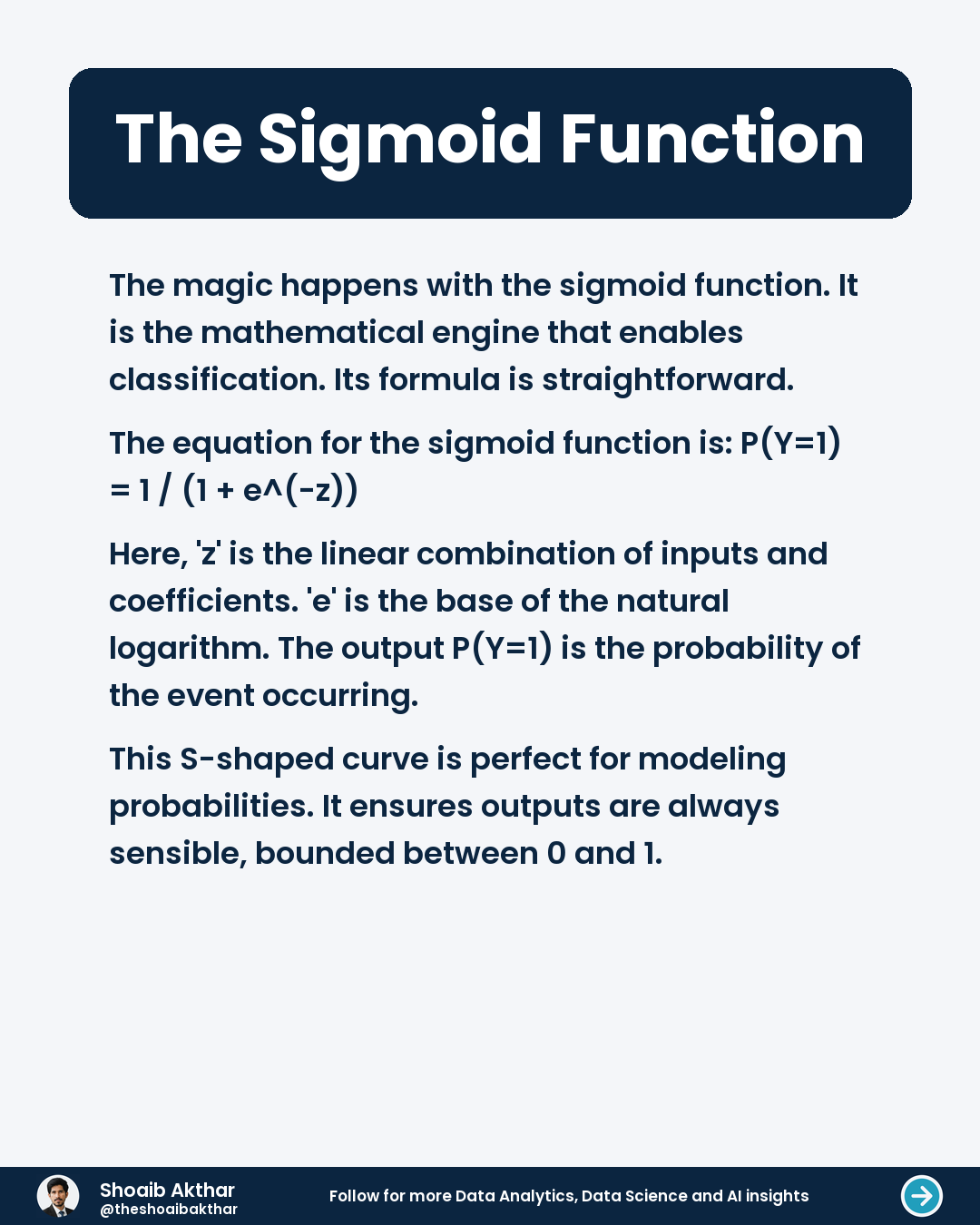 The Sigmoid Function

The magic happens with the sigmoid function. It is the mathematical engine that enables classification. Its formula is straightforward.

The equation for the sigmoid function is: P(Y=1) = 1 / (1 + e^(-z))

Here, 'z' is the linear combination of inputs and coefficients. 'e' is the base of the natural logarithm. The output P(Y=1) is the probability of the event occurring.

This S-shaped curve is perfect for modeling probabilities. It ensures outputs are always sensible, bounded between 0 and 1.

Shoaib Akthar
@theshoaibakthar

Follow for more Data Analytics, Data Science and AI insights